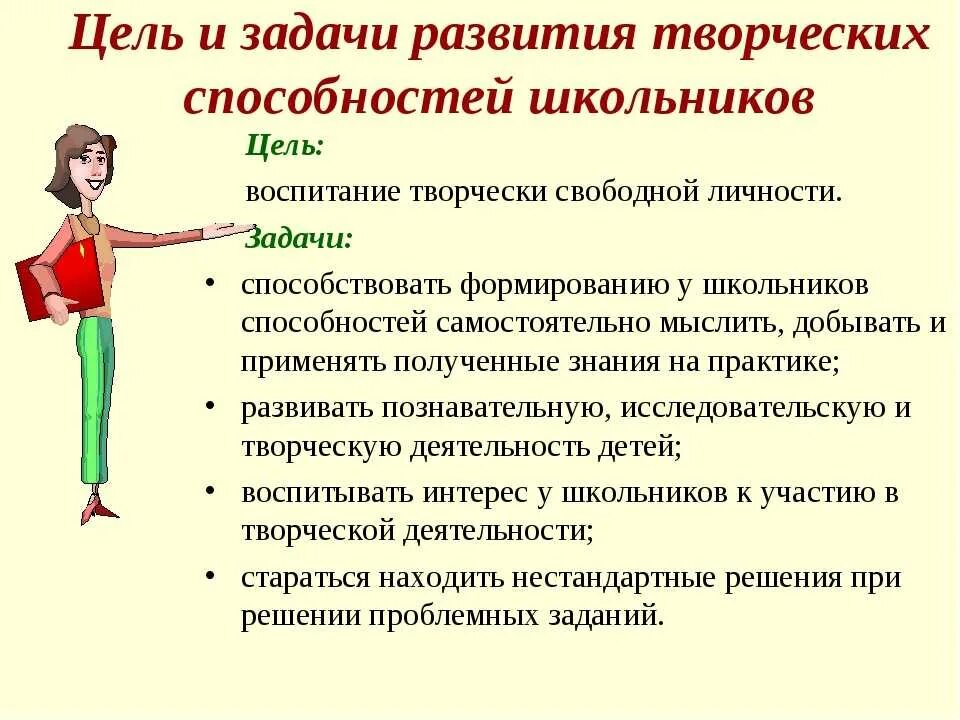 Цель и задачи развития творческих способностей школьников

Цель:

воспитание творчески свободной личности.

Задачи:

• способствовать формированию у школьников способностей самостоятельно мыслить, добывать и применять полученные знания на практике;
• развивать познавательную, исследовательскую и творческую деятельность детей;
• воспитывать интерес у школьников к участию в творческой деятельности;
• стараться находить нестандартные решения при решении проблемных заданий.